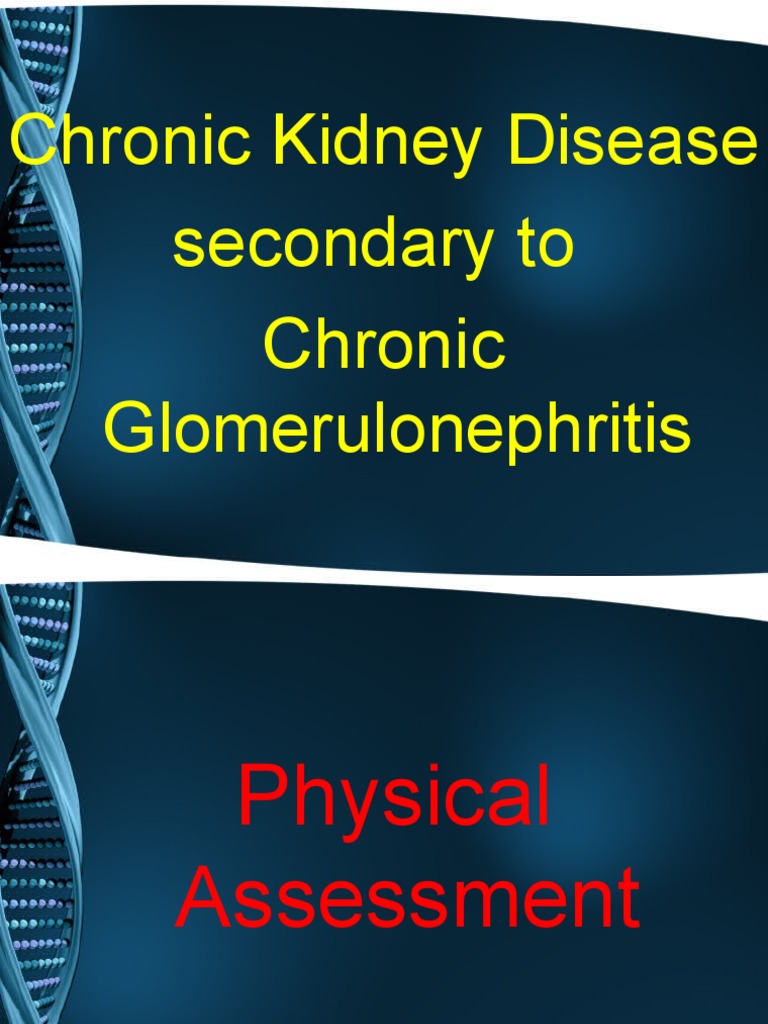 Chronic Kidney Disease secondary to Chronic Glomerulonephritis

Physical Assessment